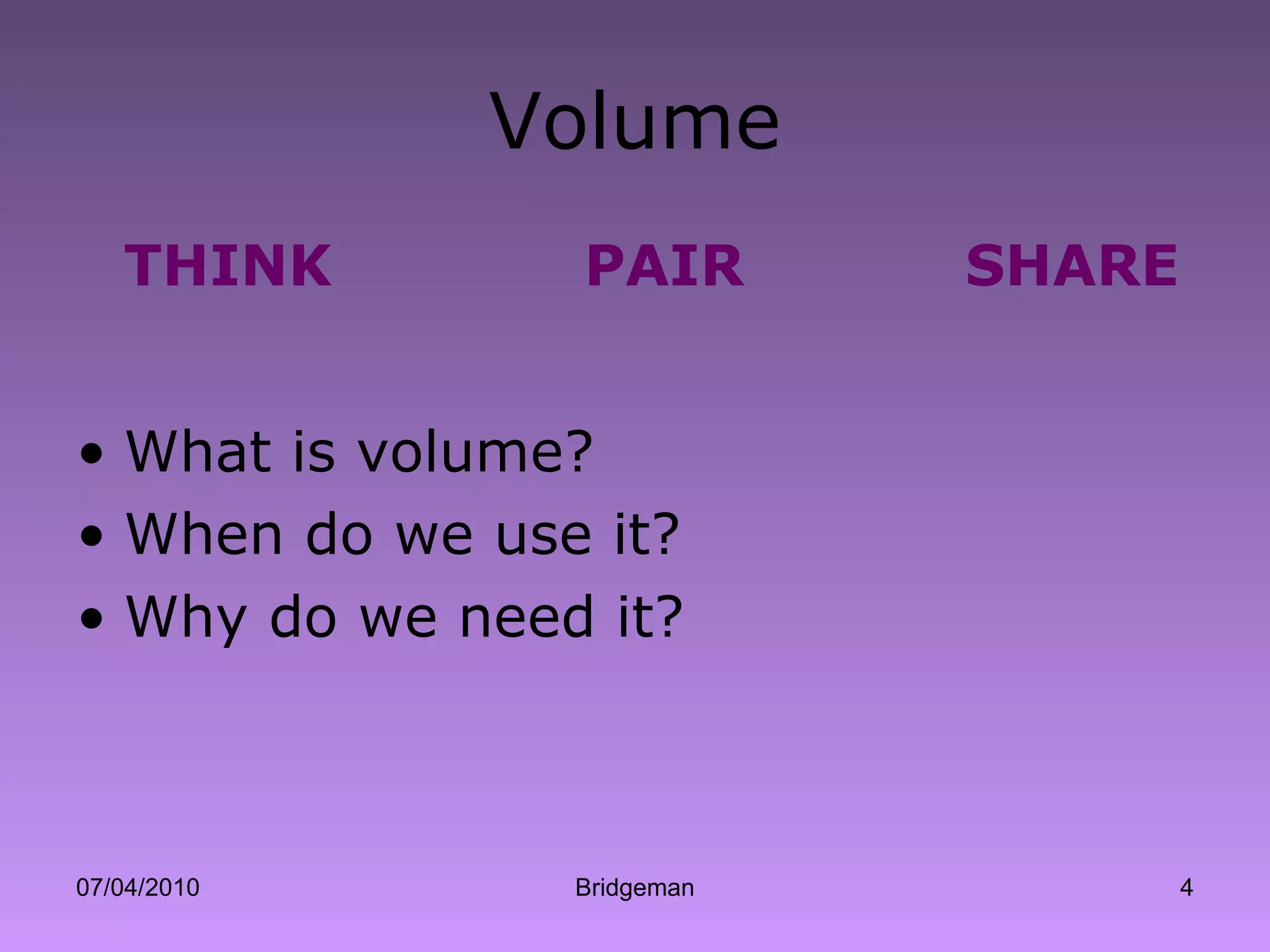 Volume

THINK PAIR SHARE

• What is volume?
• When do we use it?
• Why do we need it?

07/04/2010 Bridgeman 4